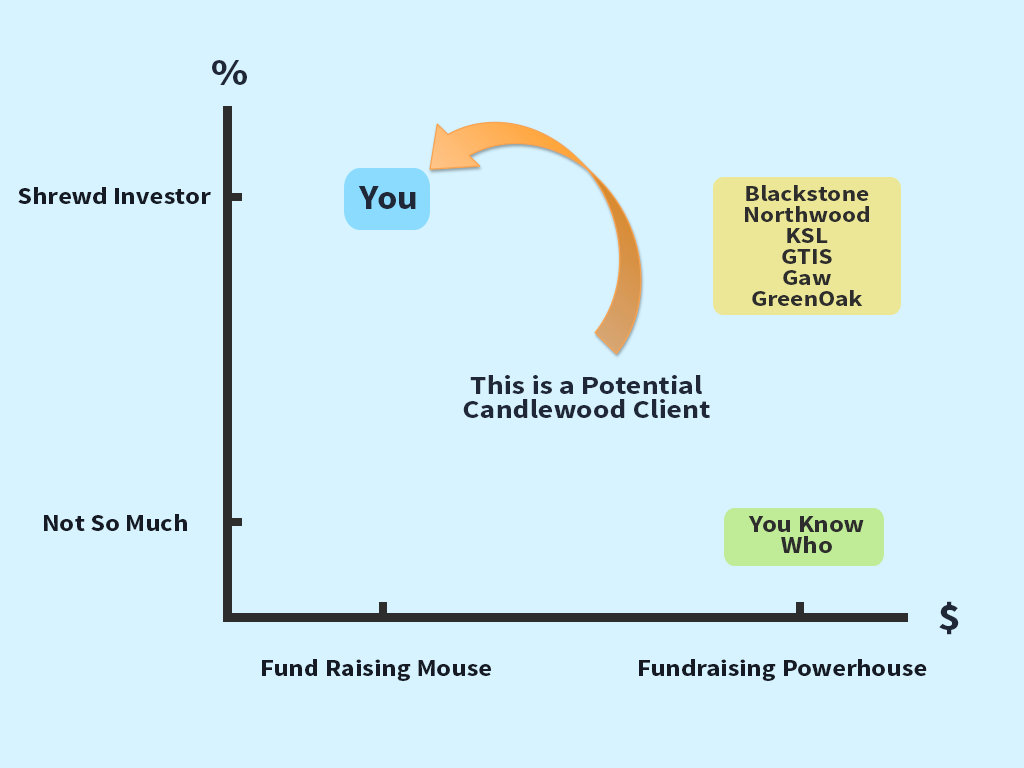 %

Shrewd Investor

You

Blackstone
Northwood
KSL
GTIS
Gaw
GreenOak

This is a Potential Candlewood Client

Not So Much

You Know Who

$

Fund Raising Mouse

Fundraising Powerhouse